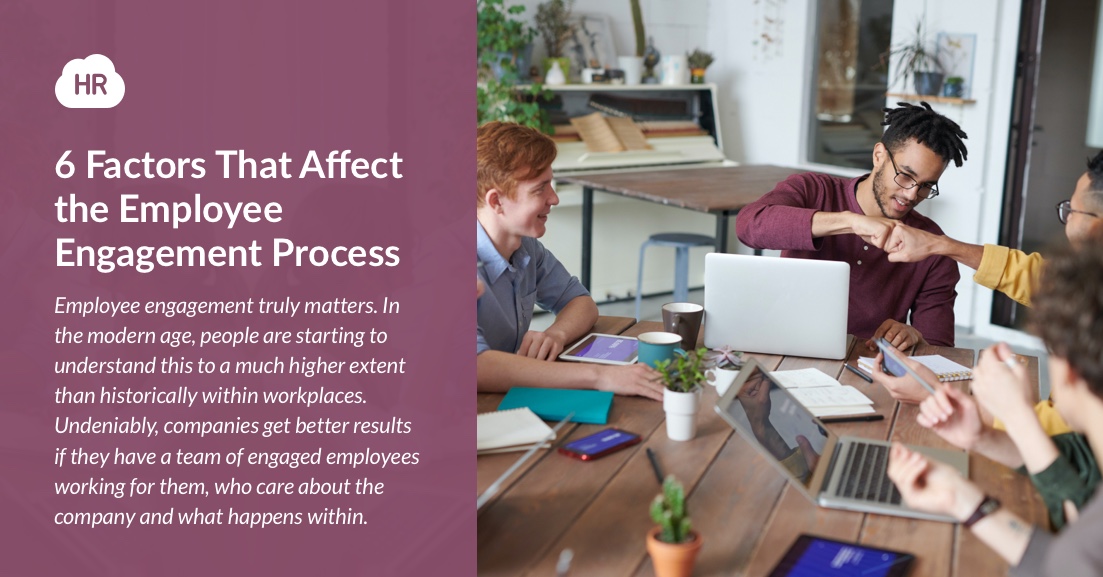 HR

6 Factors That Affect the Employee Engagement Process

Employee engagement truly matters. In the modern age, people are starting to understand this to a much higher extent than historically within workplaces. Undeniably, companies get better results if they have a team of engaged employees working for them, who care about the company and what happens within.